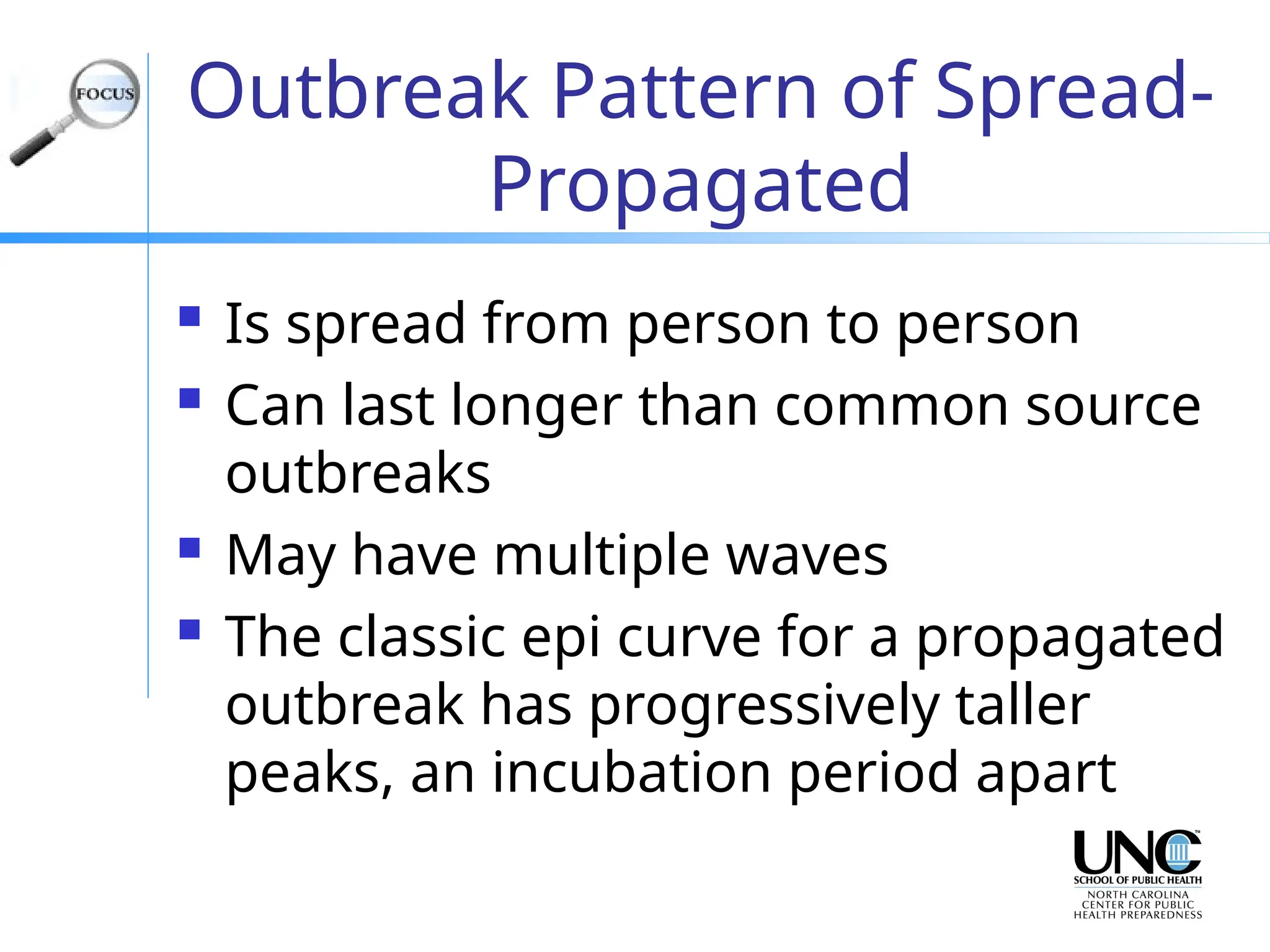 FOCUS

Outbreak Pattern of Spread-Propagated

- Is spread from person to person
- Can last longer than common source outbreaks
- May have multiple waves
- The classic epi curve for a propagated outbreak has progressively taller peaks, an incubation period apart

UNC™
SCHOOL OF PUBLIC HEALTH
NORTH CAROLINA CENTER FOR PUBLIC HEALTH PREPAREDNESS